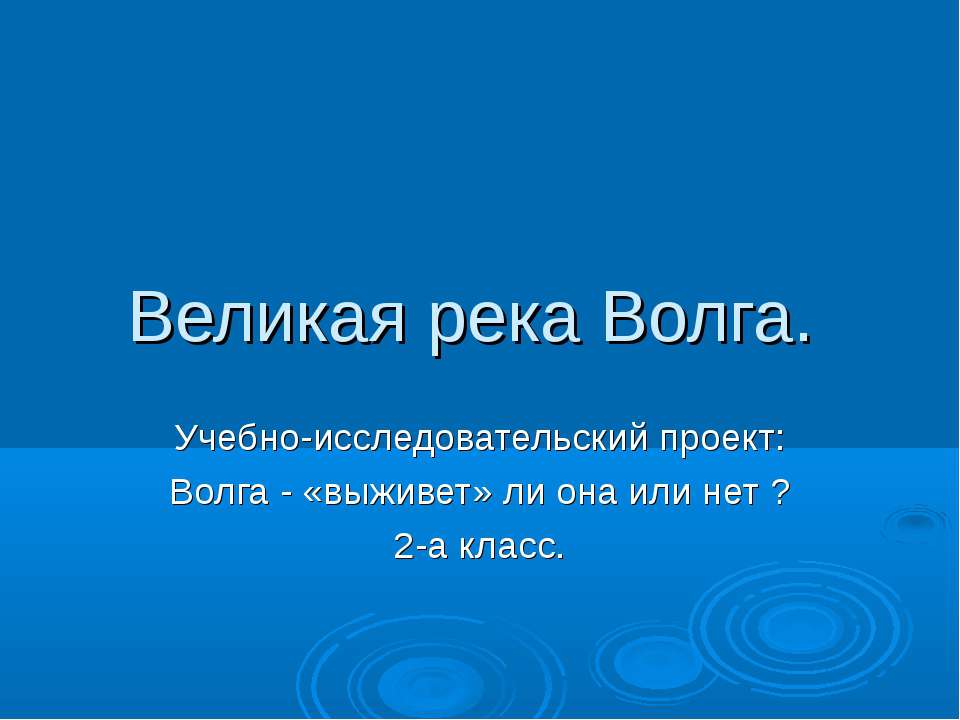 Великая река Волга.

Учебно-исследовательский проект:
Волга - «выживет» ли она или нет ?
2-а класс.